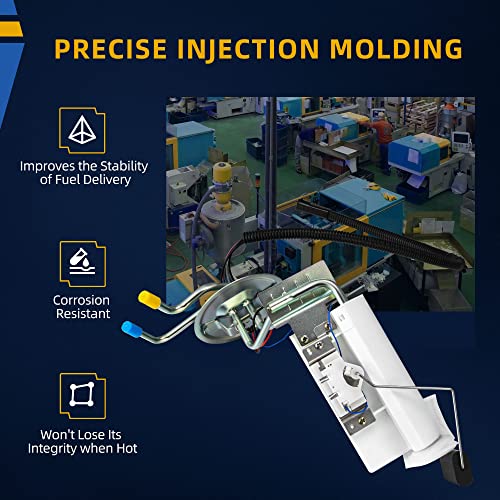 PRECISE INJECTION MOLDING

Improves the Stability of Fuel Delivery

Corrosion Resistant

Won't Lose Its Integrity when Hot